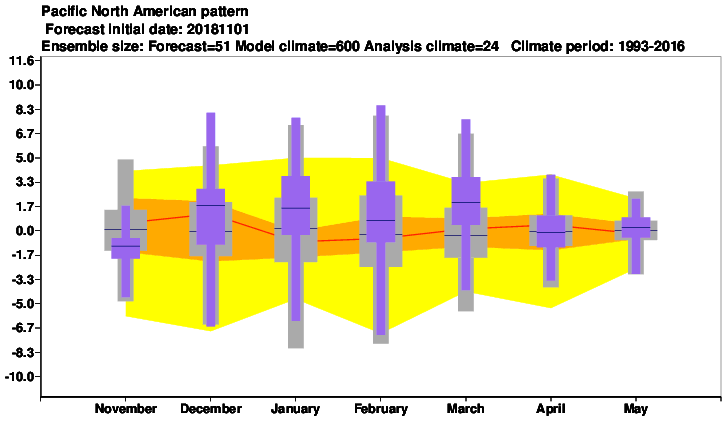 Pacific North American pattern
Forecast initial date: 20181101
Ensemble size: Forecast=51 Model climate=600 Analysis climate=24 Climate period: 1993-2016

11.6
10.0
8.3
6.7
5.0
3.3
1.7
0.0
-1.7
-3.3
-5.0
-6.7
-8.3
-10.0

November December January February March April May